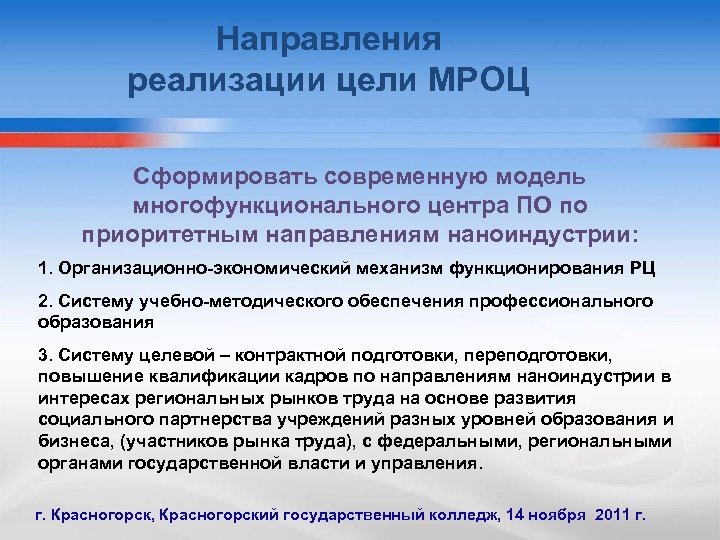 Направления реализации цели МРОЦ

Сформировать современную модель многофункционального центра ПО по приоритетным направлениям наноиндустрии:

1. Организационно-экономический механизм функционирования РЦ

2. Систему учебно-методического обеспечения профессионального образования

3. Систему целевой – контрактной подготовки, переподготовки, повышение квалификации кадров по направлениям наноиндустрии в интересах региональных рынков труда на основе развития социального партнерства учреждений разных уровней образования и бизнеса, (участников рынка труда), с федеральными, региональными органами государственной власти и управления.

г. Красногорск, Красногорский государственный колледж, 14 ноября 2011 г.